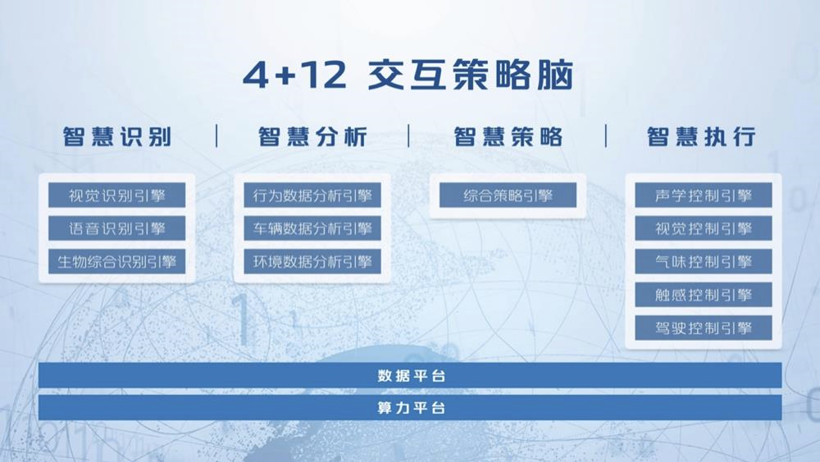 4+12 交互策略脑

智慧识别

视觉识别引擎
语音识别引擎
生物综合识别引擎

智慧分析

行为数据分析引擎
车辆数据分析引擎
环境数据分析引擎

智慧策略

综合策略引擎

智慧执行

声学控制引擎
视觉控制引擎
气味控制引擎
触感控制引擎
驾驶控制引擎

数据平台

算力平台